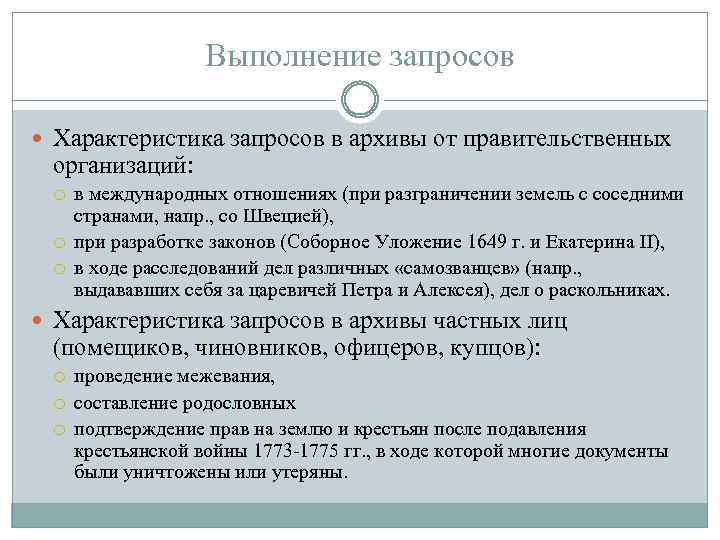 Выполнение запросов

Характеристика запросов в архивы от правительственных организаций:

в международных отношениях (при разграничении земель с соседними странами, напр., со Швецией),

при разработке законов (Соборное Уложение 1649 г. и Екатерина II),

в ходе расследований дел различных «самозванцев» (напр., выдававших себя за царевичей Петра и Алексея), дел о раскольниках.

Характеристика запросов в архивы частных лиц (помещиков, чиновников, офицеров, купцов):

проведение межевания,

составление родословных

подтверждение прав на землю и крестьян после подавления крестьянской войны 1773-1775 гг., в ходе которой многие документы были уничтожены или утеряны.